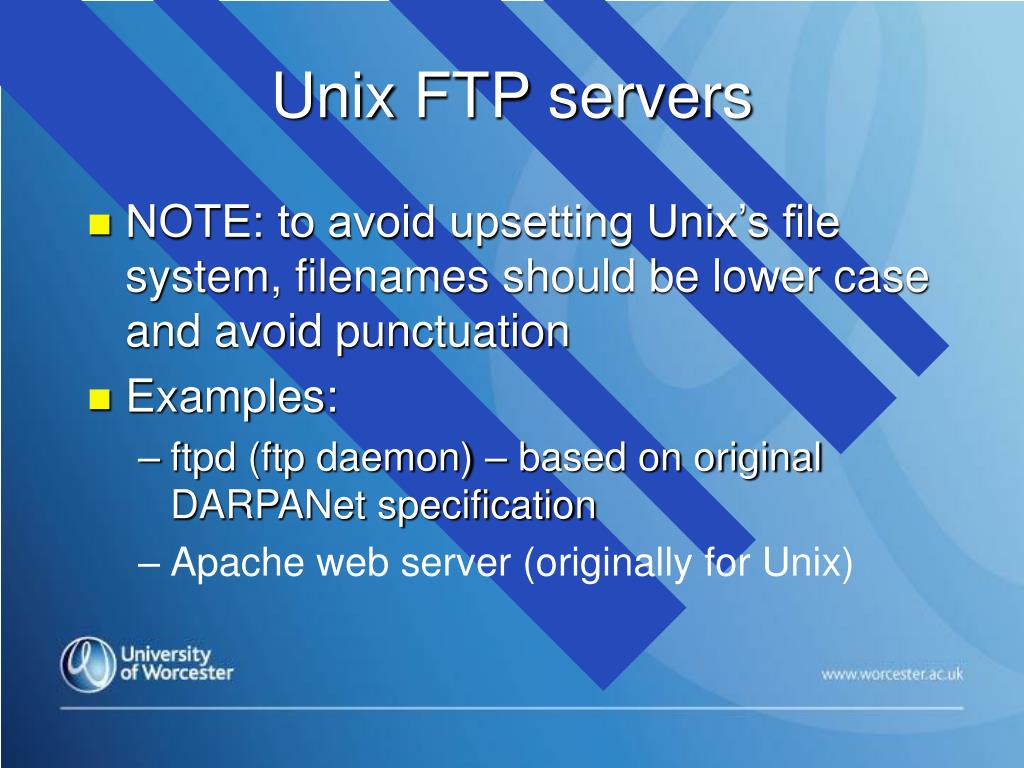 Unix FTP servers

NOTE: to avoid upsetting Unix's file system, filenames should be lower case and avoid punctuation

Examples:

– ftpd (ftp daemon) – based on original DARPANet specification

– Apache web server (originally for Unix)

University of Worcester

www.worcester.ac.uk